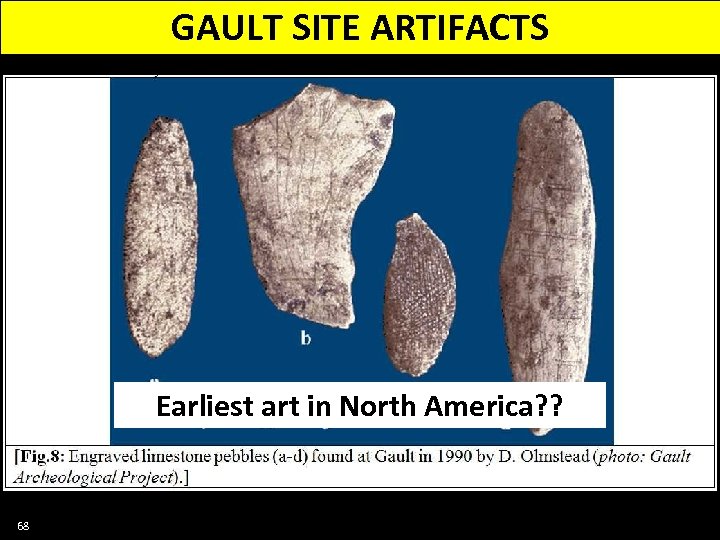 GAULT SITE ARTIFACTS

b

Earliest art in North America??

[Fig.8: Engraved limestone pebbles (a-d) found at Gault in 1990 by D. Olmstead (photo: Gault Archeological Project).]

68